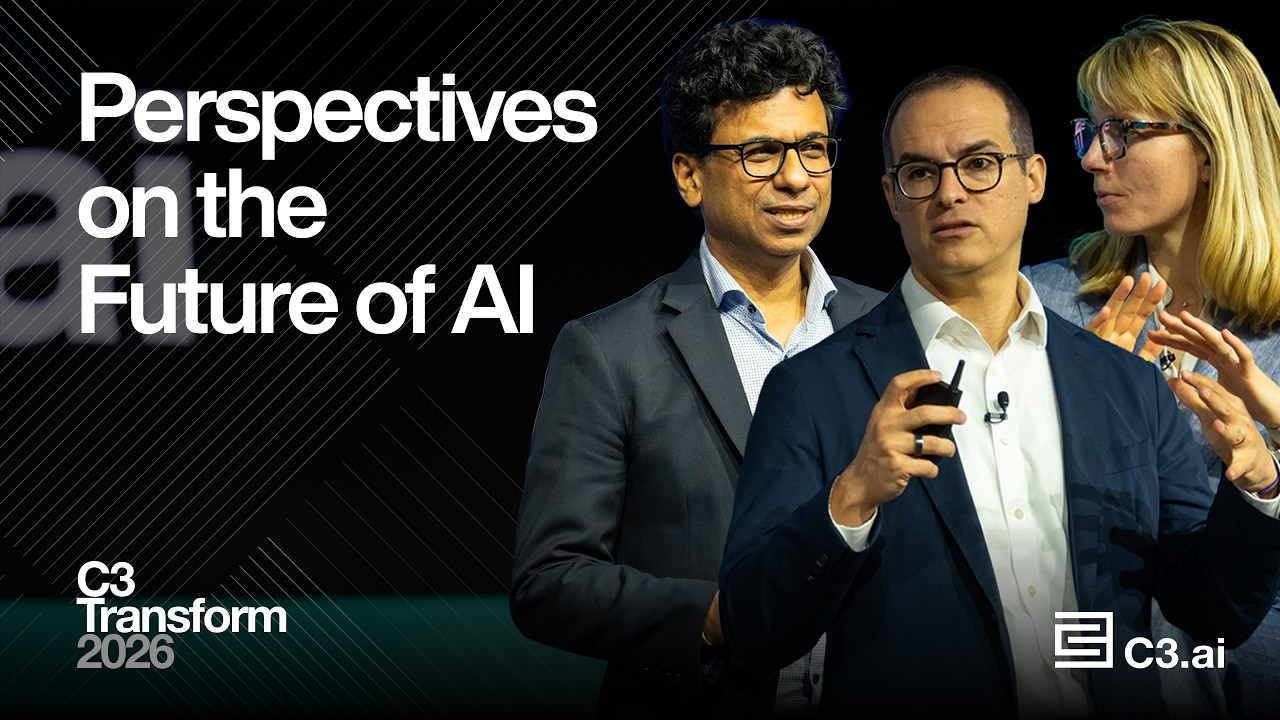 Perspectives on the Future of AI

C3
Transform
2026

C3.ai